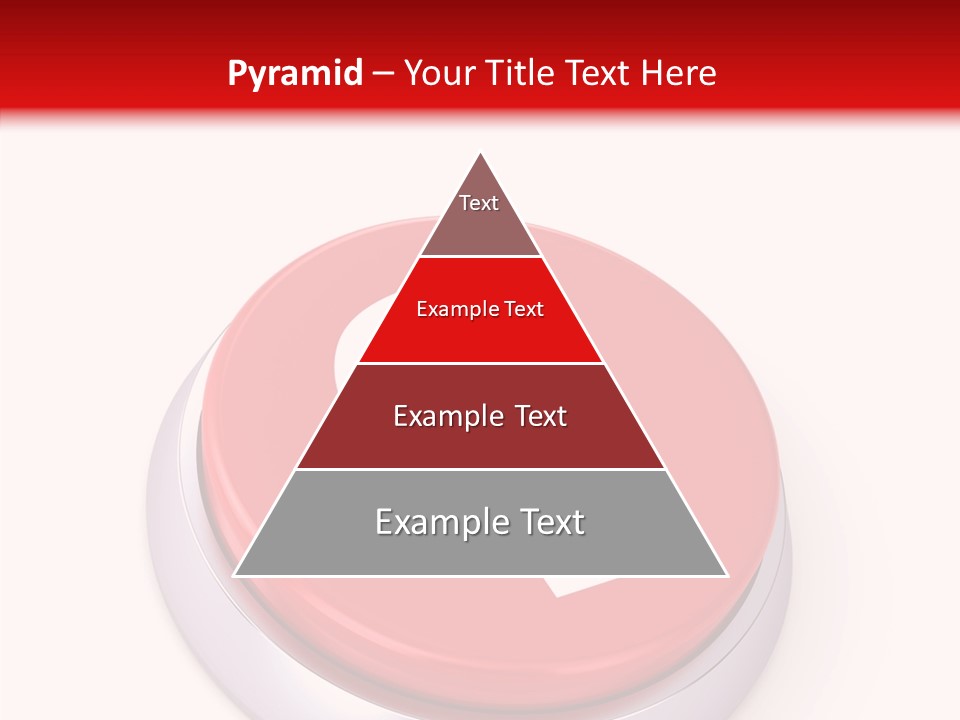 Pyramid – Your Title Text Here

Text

Example Text

Example Text

Example Text